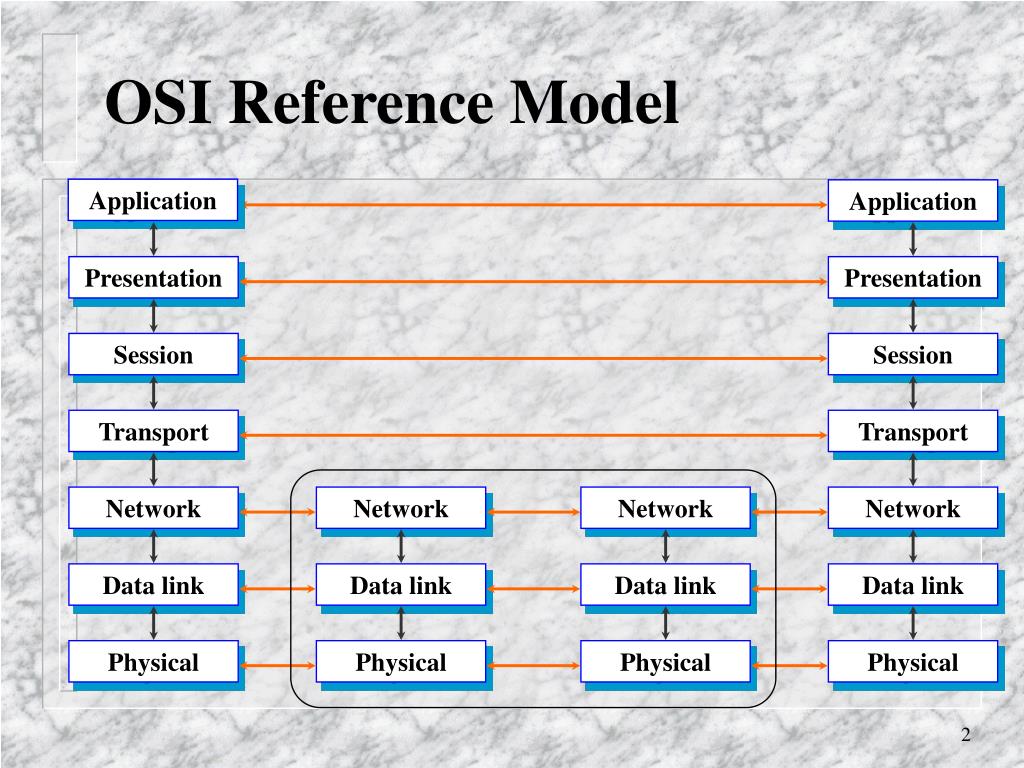 OSI Reference Model

Application
Presentation
Session
Transport
Network
Data link
Physical

Network
Data link
Physical

Network
Data link
Physical

Application
Presentation
Session
Transport
Network
Data link
Physical

2